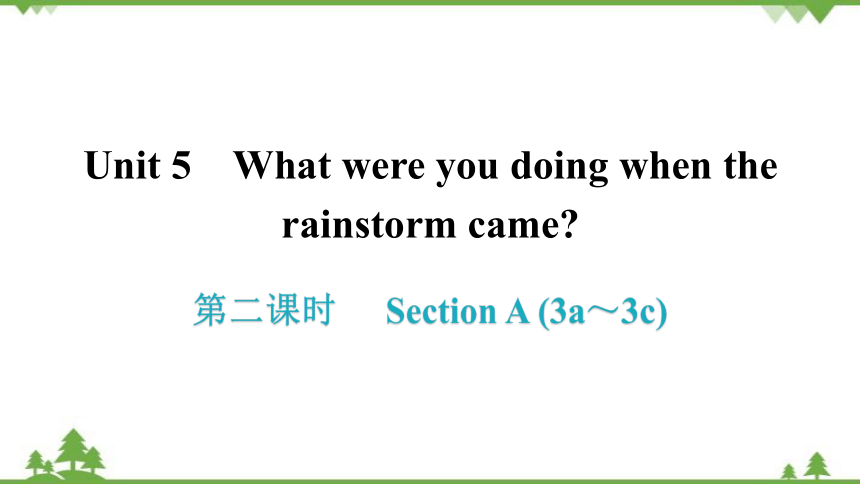 Unit 5 What were you doing when the rainstorm came?

第二课时 Section A (3a～3c)